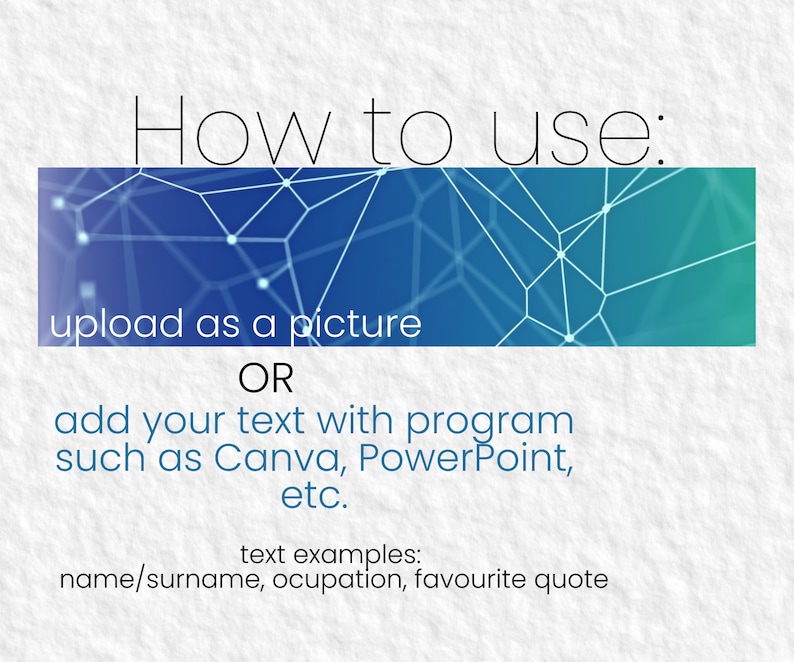 How to use:

upload as a picture

OR

add your text with program such as Canva, PowerPoint, etc.

text examples:
name/surname, ocupation, favourite quote